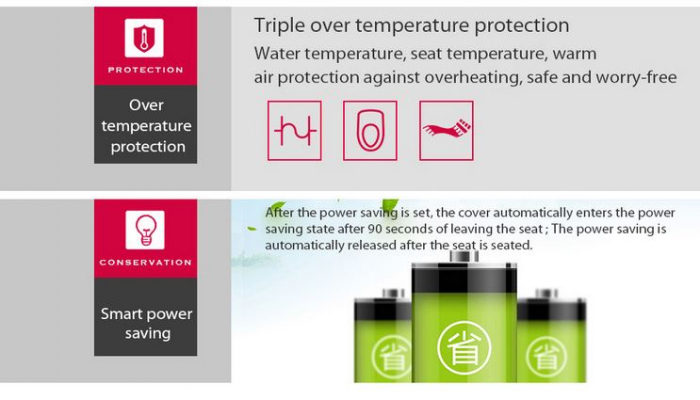 PROTECTION

Over temperature protection

Triple over temperature protection

Water temperature, seat temperature, warm air protection against overheating, safe and worry-free

CONSERVATION

Smart power saving

After the power saving is set, the cover automatically enters the power saving state after 90 seconds of leaving the seat ; The power saving is automatically released after the seat is seated.

省

省

省